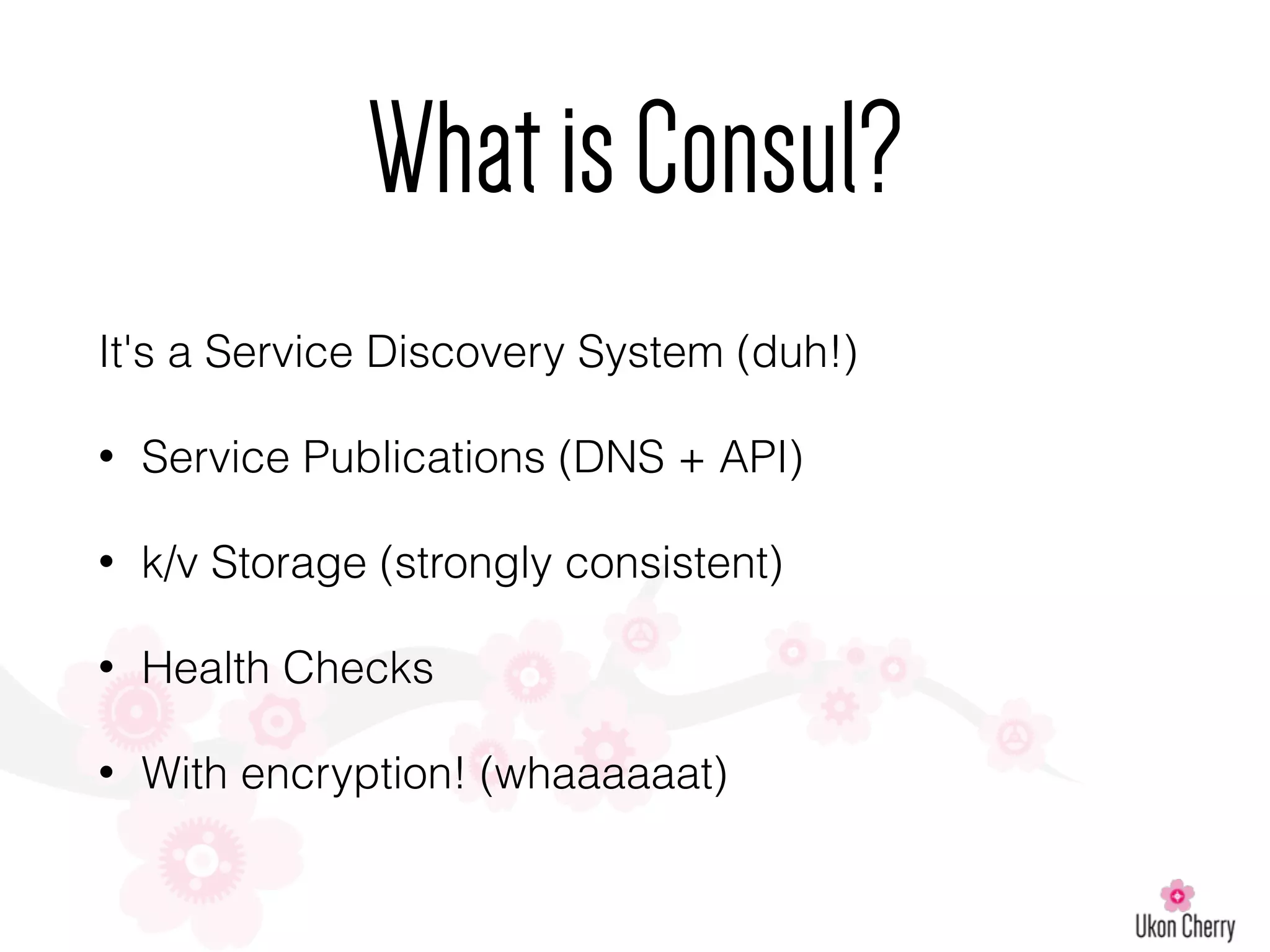 What is Consul?

It's a Service Discovery System (duh!)

• Service Publications (DNS + API)

• k/v Storage (strongly consistent)

• Health Checks

• With encryption! (whaaaaaat)

Ukon Cherry